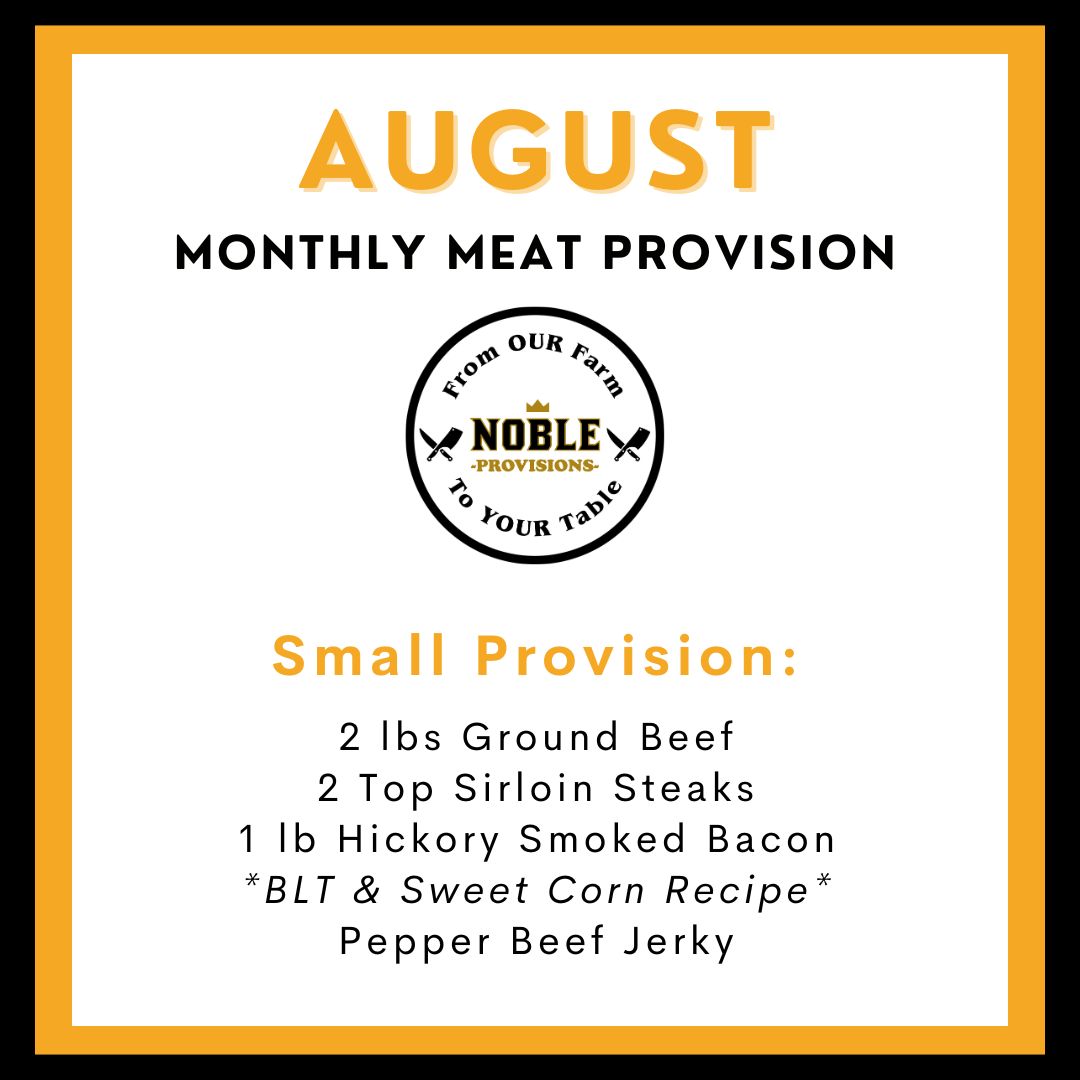 AUGUST
MONTHLY MEAT PROVISION

From OUR Farm
NOBLE
-PROVISIONS-
To YOUR Table

Small Provision:

2 lbs Ground Beef
2 Top Sirloin Steaks
1 lb Hickory Smoked Bacon
*BLT & Sweet Corn Recipe*
Pepper Beef Jerky